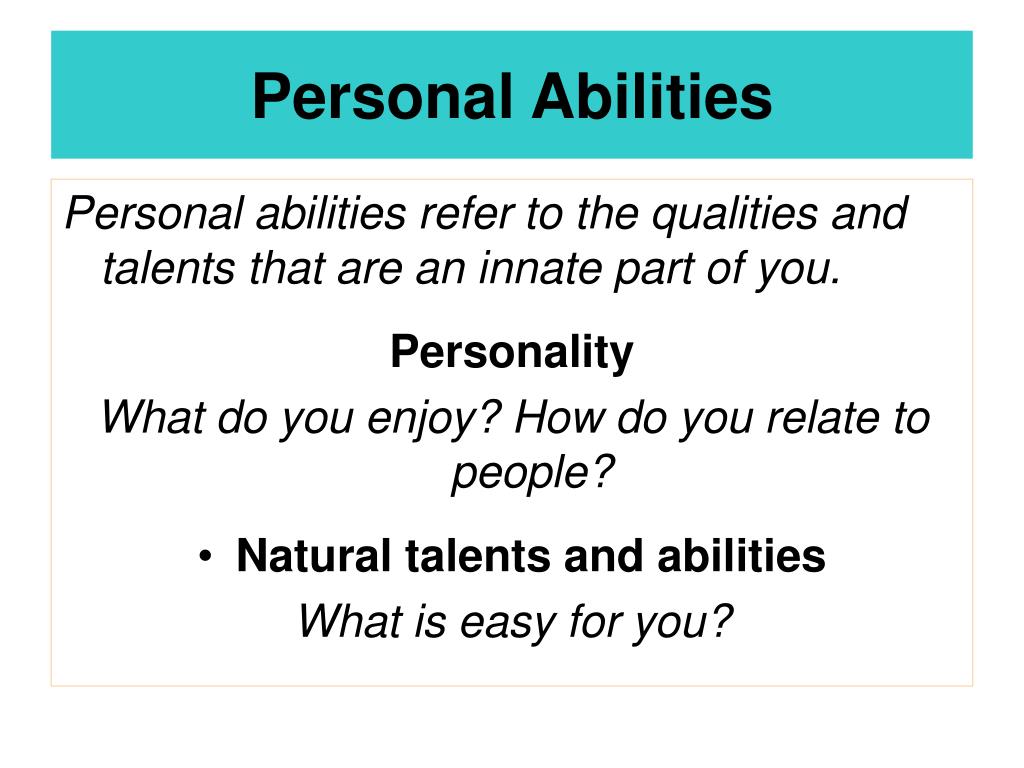 Personal Abilities

Personal abilities refer to the qualities and talents that are an innate part of you.

Personality

What do you enjoy? How do you relate to people?

• Natural talents and abilities

What is easy for you?